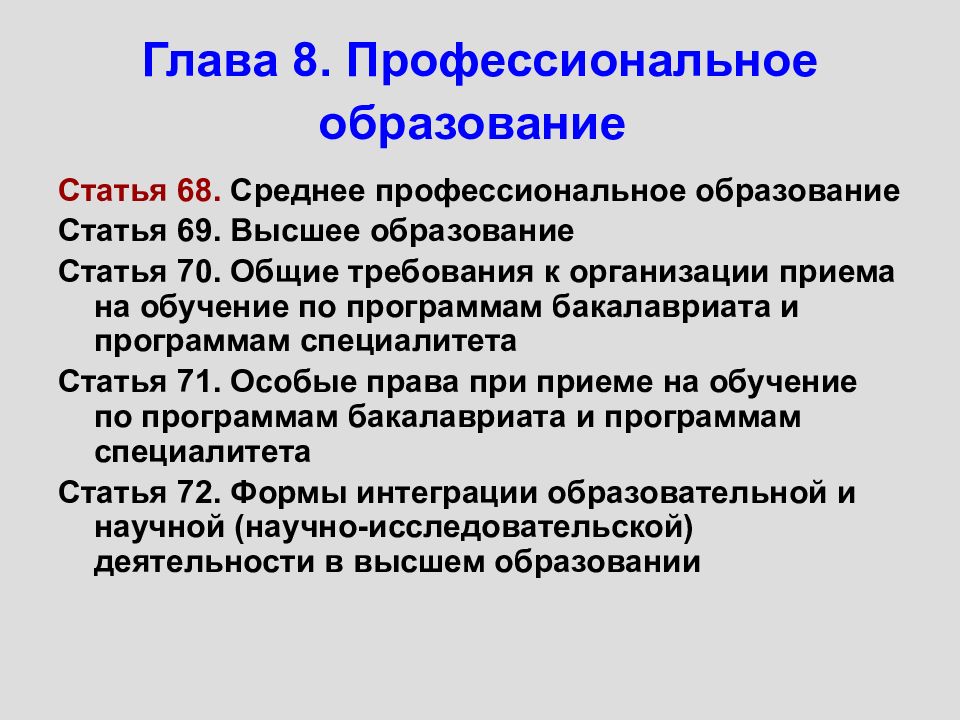 Глава 8. Профессиональное образование

Статья 68. Среднее профессиональное образование

Статья 69. Высшее образование

Статья 70. Общие требования к организации приема на обучение по программам бакалавриата и программам специалитета

Статья 71. Особые права при приеме на обучение по программам бакалавриата и программам специалитета

Статья 72. Формы интеграции образовательной и научной (научно-исследовательской) деятельности в высшем образовании